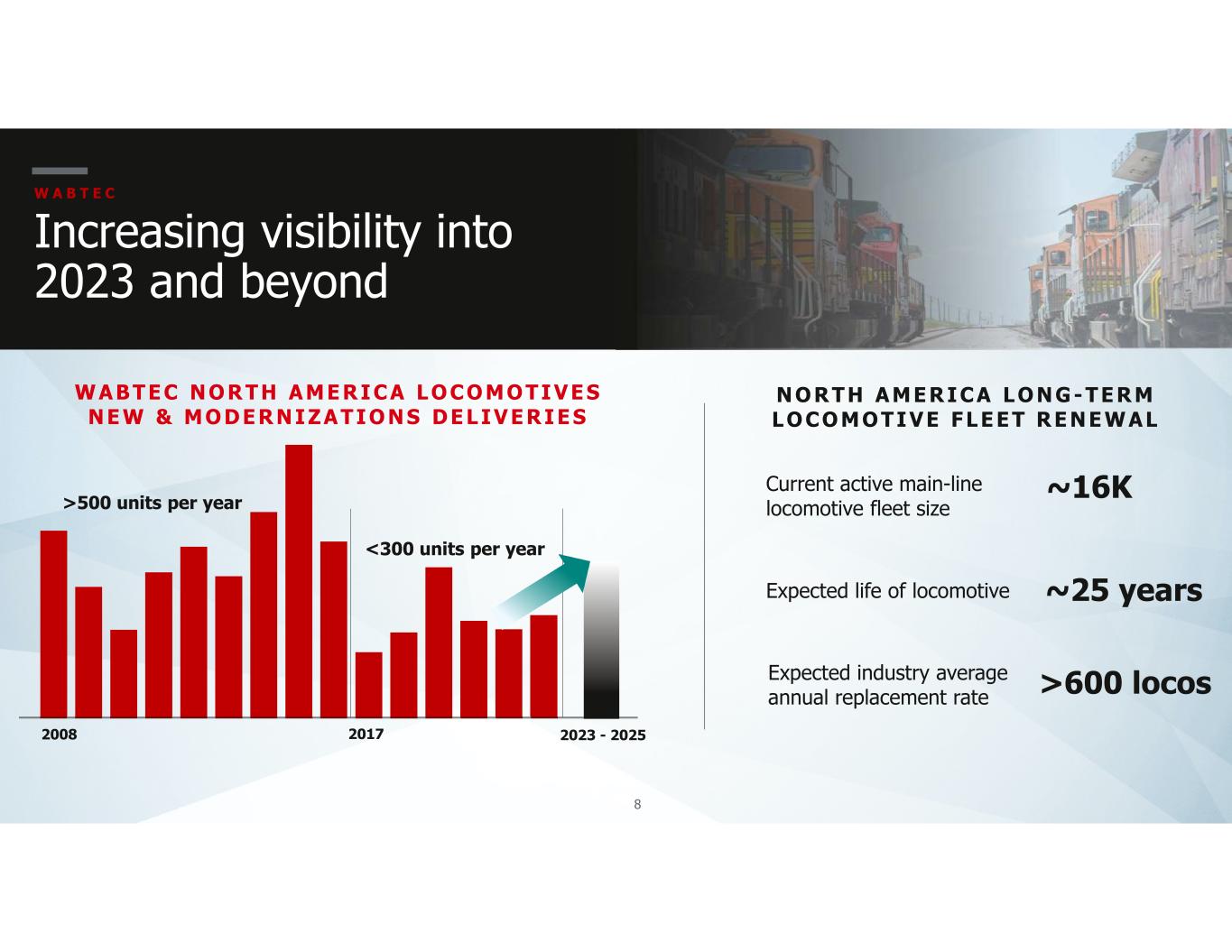 WABTEC

Increasing visibility into 2023 and beyond

WABTEC NORTH AMERICA LOCOMOTIVES NEW & MODERNIZATIONS DELIVERIES

>500 units per year

<300 units per year

2008

2017

2023 - 2025

NORTH AMERICA LONG-TERM LOCOMOTIVE FLEET RENEWAL

Current active main-line locomotive fleet size

~16K

Expected life of locomotive

~25 years

Expected industry average annual replacement rate

>600 locos

8